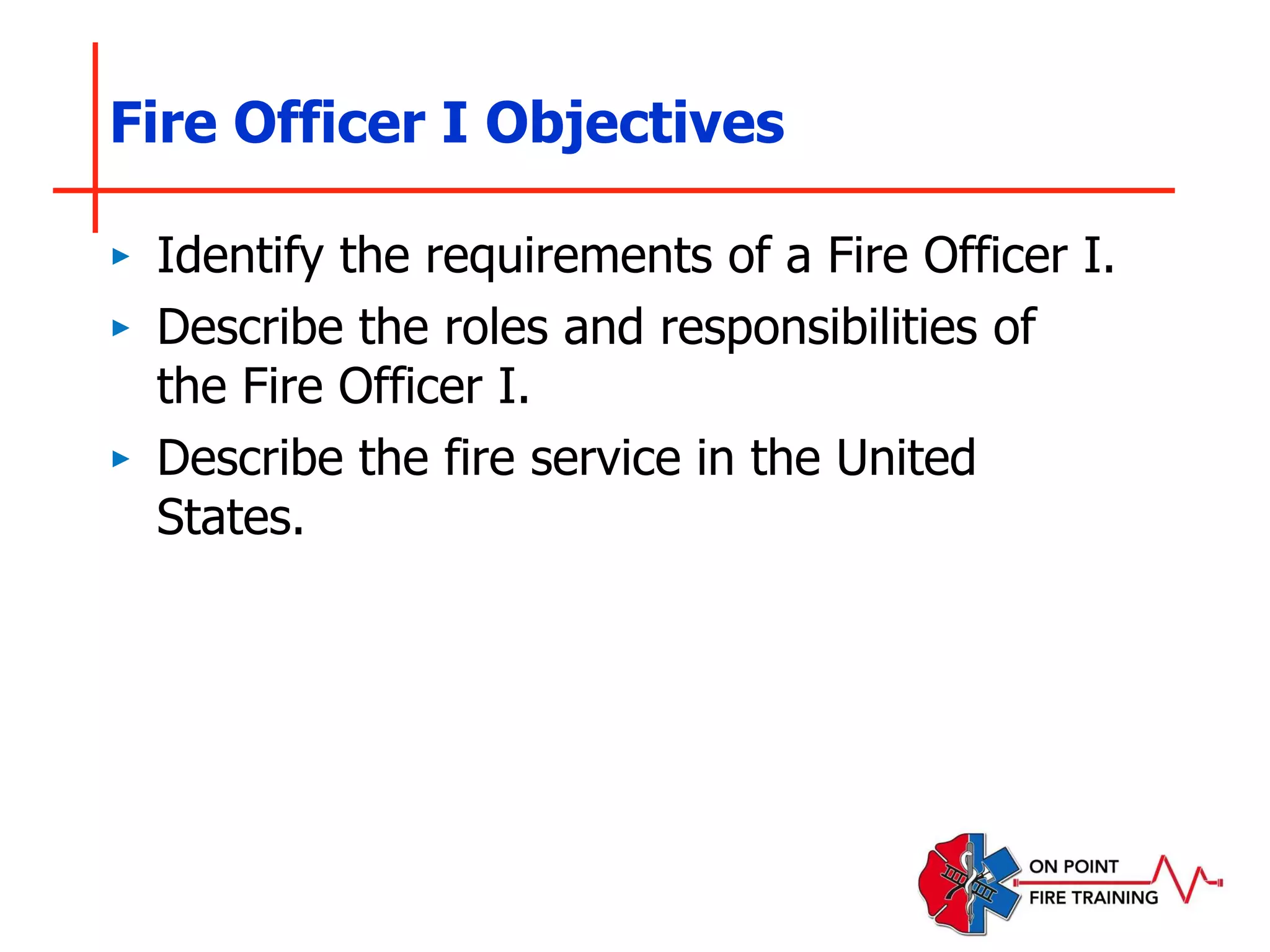 Fire Officer I Objectives

▸ Identify the requirements of a Fire Officer I.

▸ Describe the roles and responsibilities of the Fire Officer I.

▸ Describe the fire service in the United States.

ON POINT
FIRE TRAINING